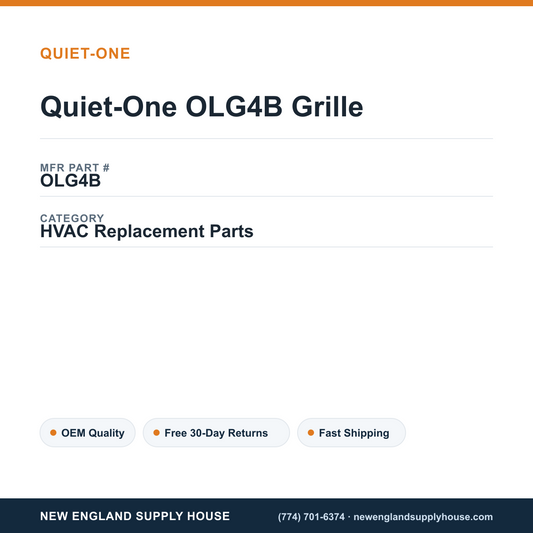 QUIET-ONE

Quiet-One OLG4B Grille

MFR PART #
OLG4B

CATEGORY
HVAC Replacement Parts

OEM Quality
Free 30-Day Returns
Fast Shipping

NEW ENGLAND SUPPLY HOUSE
(774) 701-6374 · newenglandsupplyhouse.com